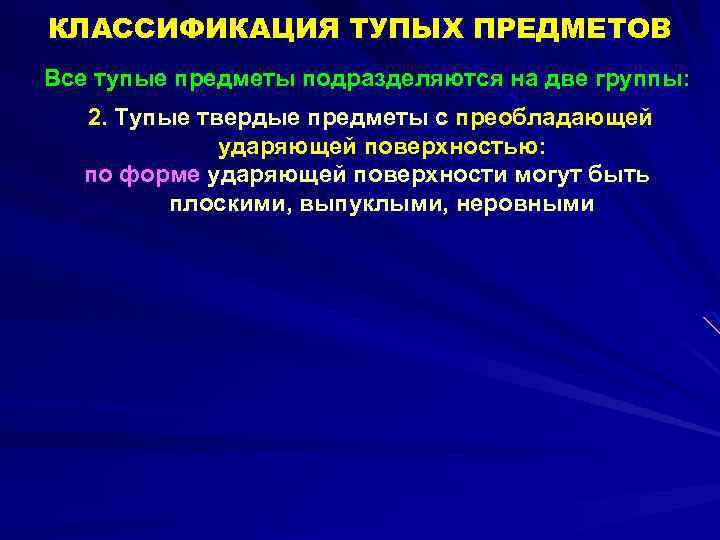 КЛАССИФИКАЦИЯ ТУПЫХ ПРЕДМЕТОВ

Все тупые предметы подразделяются на две группы:

2. Тупые твердые предметы с преобладающей ударяющей поверхностью:

по форме ударяющей поверхности могут быть плоскими, выпуклыми, неровными